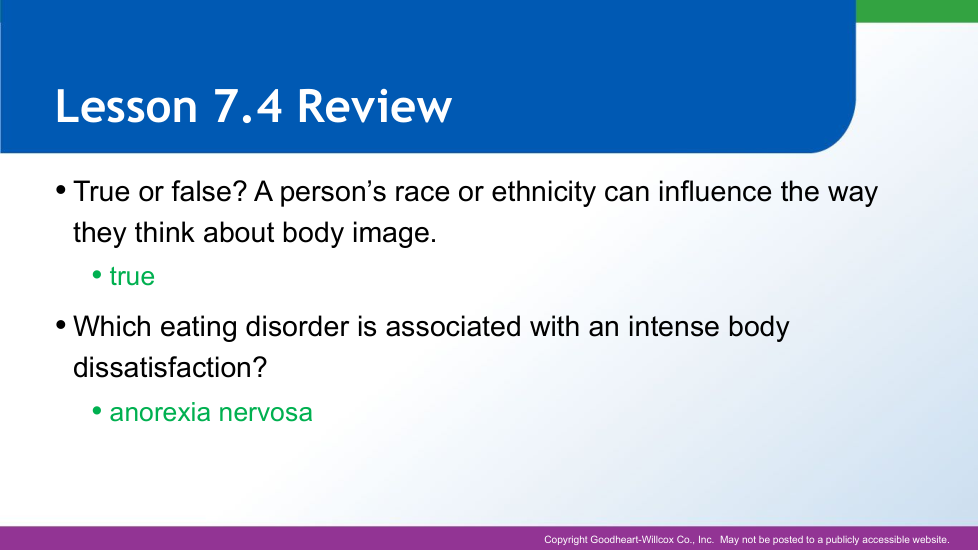 Lesson 7.4 Review

• True or false? A person's race or ethnicity can influence the way they think about body image.

• true

• Which eating disorder is associated with an intense body dissatisfaction?

• anorexia nervosa

Copyright Goodheart-Willcox Co., Inc. May not be posted to a publicly accessible website.